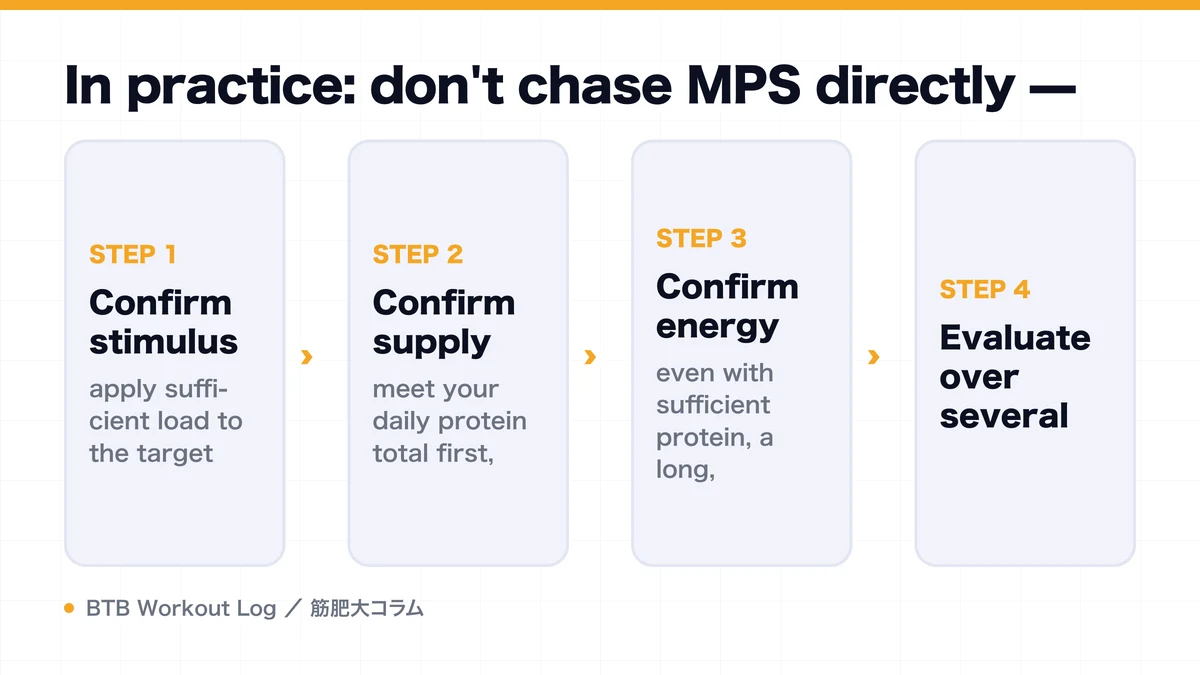 In practice: don't chase MPS directly —

STEP 1
Confirm stimulus
apply sufficient load to the target

›

STEP 2
Confirm supply
meet your daily protein total first,

›

STEP 3
Confirm energy
even with sufficient protein, a long,

›

STEP 4
Evaluate over several

BTB Workout Log ／ 筋肥大コラム